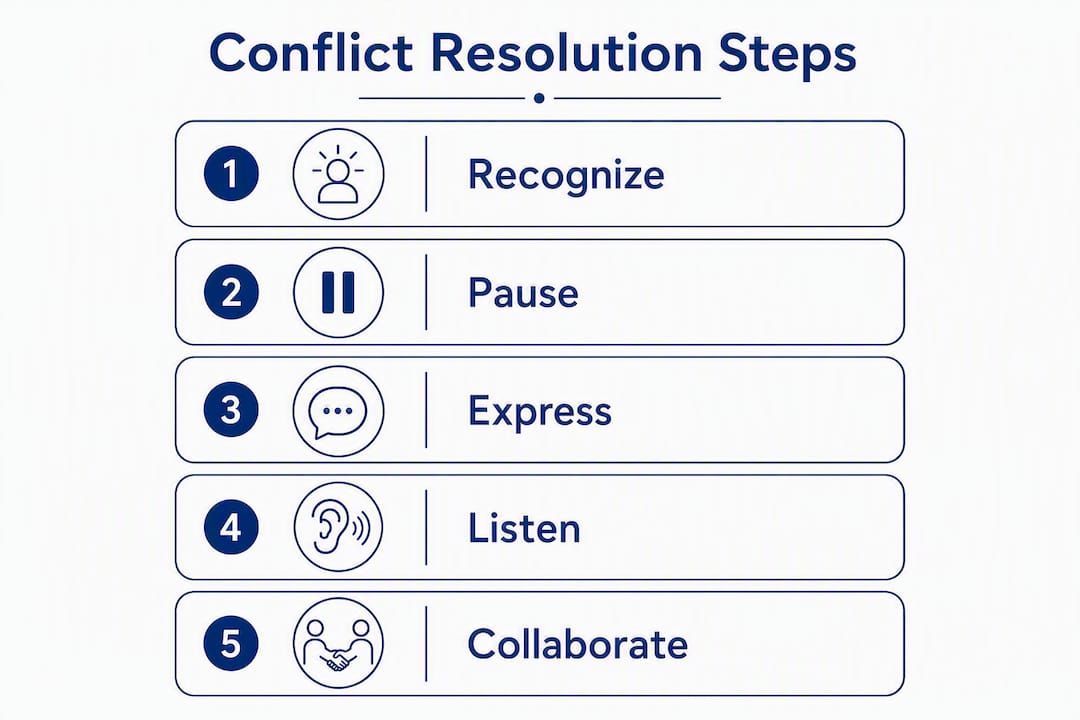 Conflict Resolution Steps

1 Recognize

2 Pause

3 Express

4 Listen

5 Collaborate